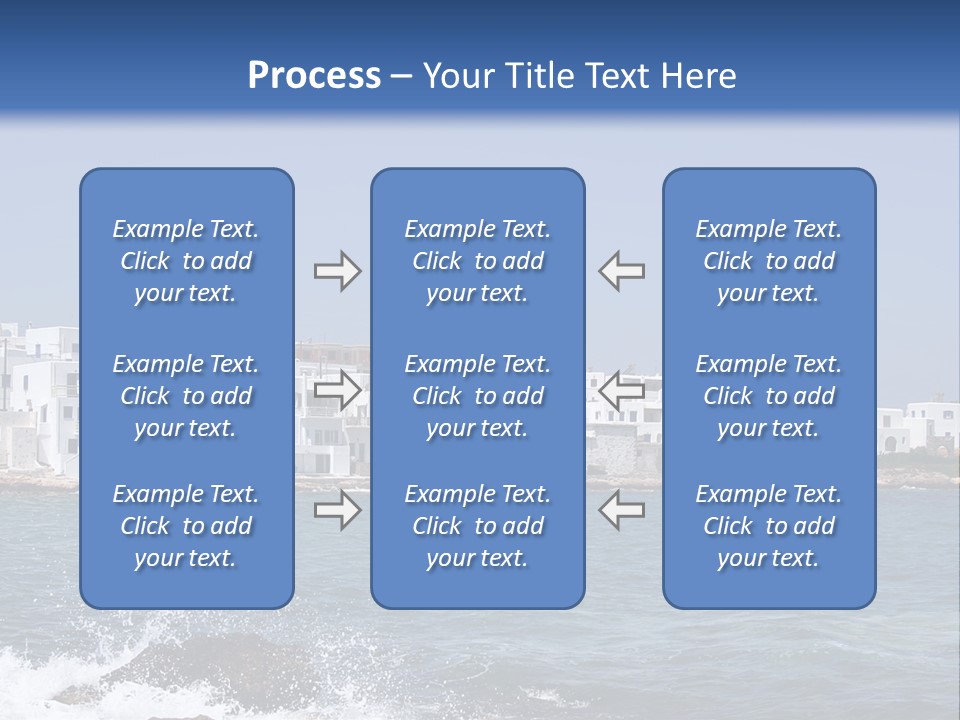 Process – Your Title Text Here

Example Text. Click to add your text.

Example Text. Click to add your text.

Example Text. Click to add your text.

Example Text. Click to add your text.

Example Text. Click to add your text.

Example Text. Click to add your text.

Example Text. Click to add your text.

Example Text. Click to add your text.

Example Text. Click to add your text.